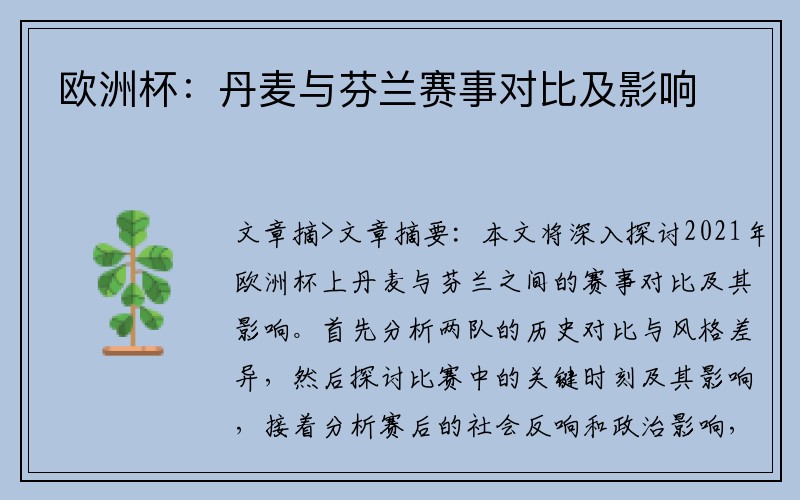 欧洲杯：丹麦与芬兰赛事对比及影响

文章摘>文章摘要：本文将深入探讨2021年欧洲杯上丹麦与芬兰之间的赛事对比及其影响。首先分析两队的历史对比与风格差异，然后探讨比赛中的关键时刻及其影响，接着分析赛后的社会反响和政治影响，